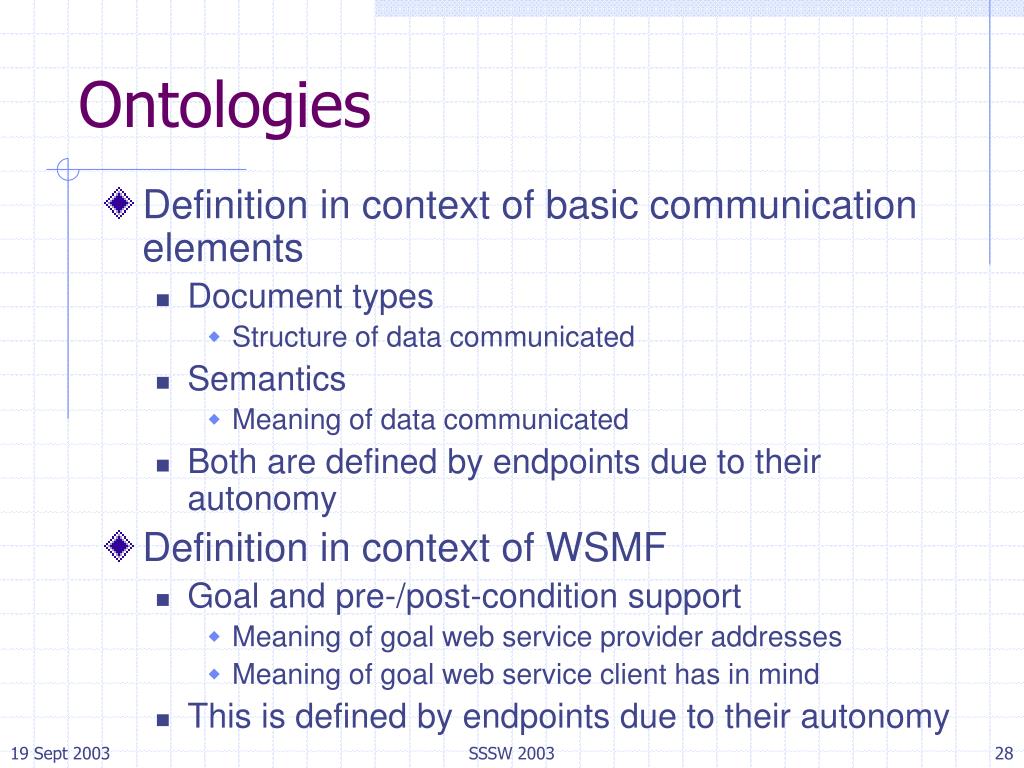 Ontologies

Definition in context of basic communication elements

Document types

Structure of data communicated

Semantics

Meaning of data communicated

Both are defined by endpoints due to their autonomy

Definition in context of WSMF

Goal and pre-/post-condition support

Meaning of goal web service provider addresses

Meaning of goal web service client has in mind

This is defined by endpoints due to their autonomy

19 Sept 2003

SSSW 2003

28